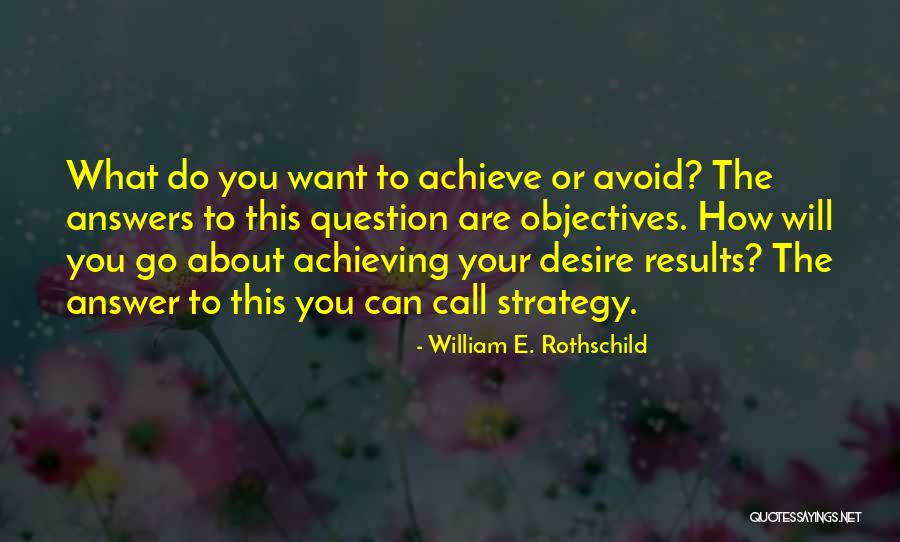 What do you want to achieve or avoid? The answers to this question are objectives. How will you go about achieving your desire results? The answer to this you can call strategy.

- William E. Rothschild

QUOTESSAYINGS.NET